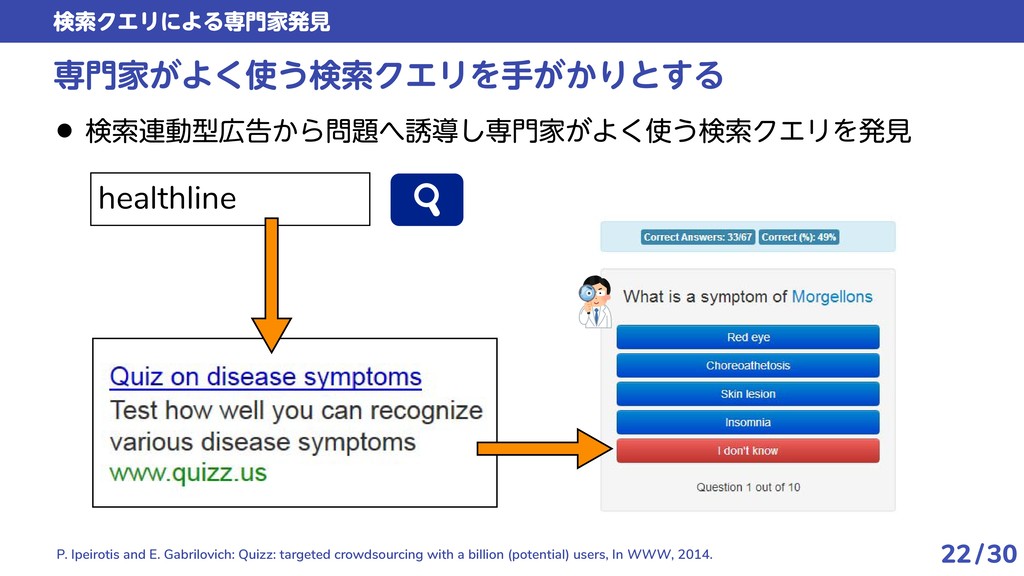 検索クエリによる専門家発見

専門家がよく使う検索クエリを手がかりとする

● 検索連動型広告から問題へ誘導し専門家がよく使う検索クエリを発見

healthline

Quiz on disease symptoms
Test how well you can recognize various disease symptoms
www.quizz.us

Correct Answers: 33/67 Correct (%): 49%

What is a symptom of Morgellons

Red eye

Choreoathetosis

Skin lesion

Insomnia

I don't know

Question 1 out of 10

P. Ipeirotis and E. Gabrilovich: Quizz: targeted crowdsourcing with a billion (potential) users, In WWW, 2014.

22/30